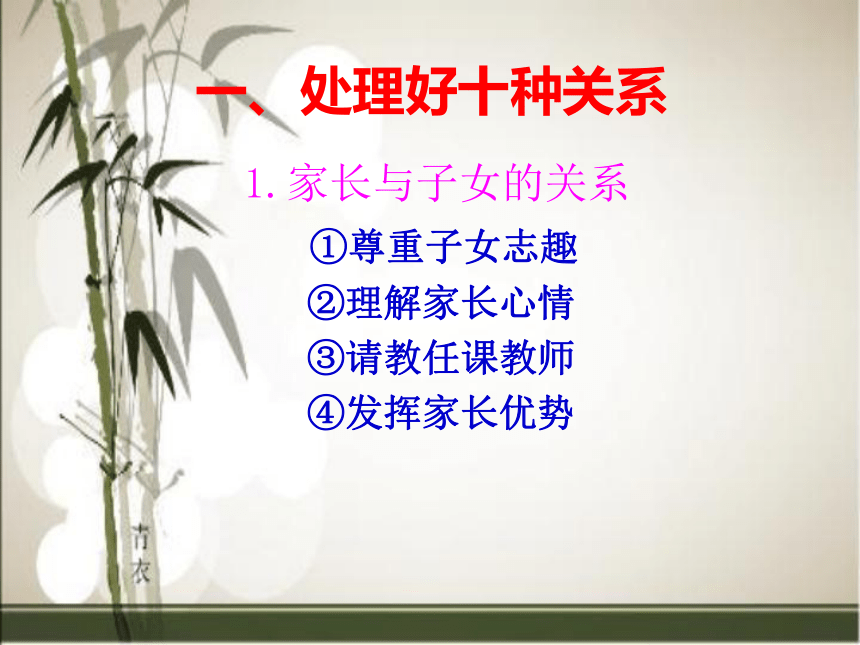 一、处理好十种关系

1. 家长与子女的关系

①尊重子女志趣
②理解家长心情
③请教任课教师
④发挥家长优势

青衣